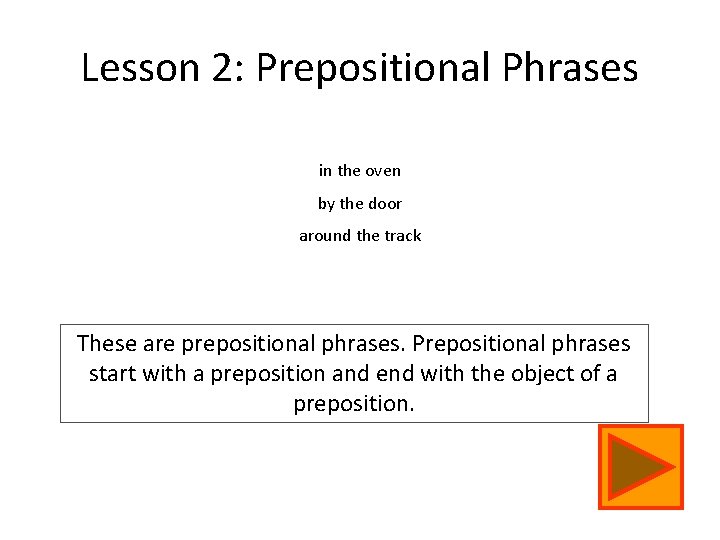 Lesson 2: Prepositional Phrases

in the oven

by the door

around the track

These are prepositional phrases. Prepositional phrases start with a preposition and end with the object of a preposition.